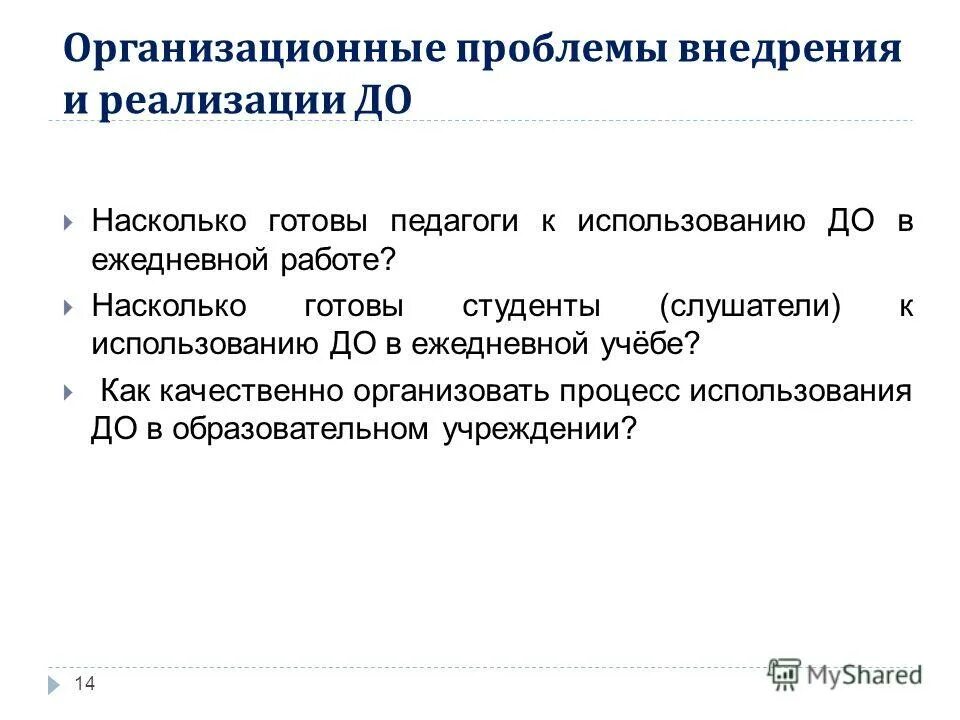 Организационные проблемы внедрения и реализации ДО

Насколько готовы педагоги к использованию ДО в ежедневной работе?

Насколько готовы студенты (слушатели) к использованию ДО в ежедневной учёбе?

Как качественно организовать процесс использования ДО в образовательном учреждении?

14

MyShared